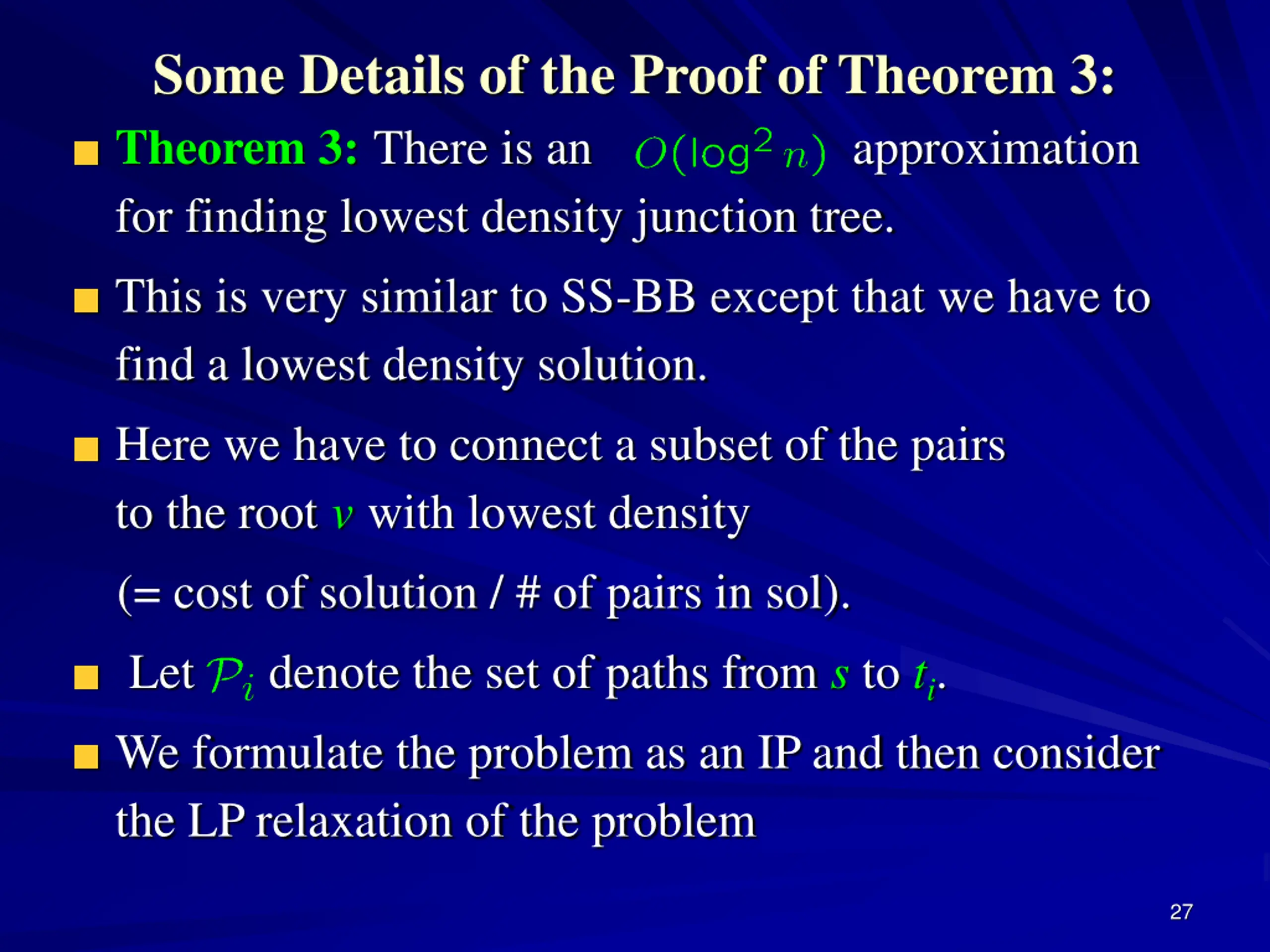 Some Details of the Proof of Theorem 3:

Theorem 3: There is an $O(\log^2 n)$ approximation for finding lowest density junction tree.

This is very similar to SS-BB except that we have to find a lowest density solution.

Here we have to connect a subset of the pairs to the root $v$ with lowest density

(= cost of solution / # of pairs in sol).

Let $\mathcal{P}_i$ denote the set of paths from $s$ to $t_i$.

We formulate the problem as an IP and then consider the LP relaxation of the problem

27